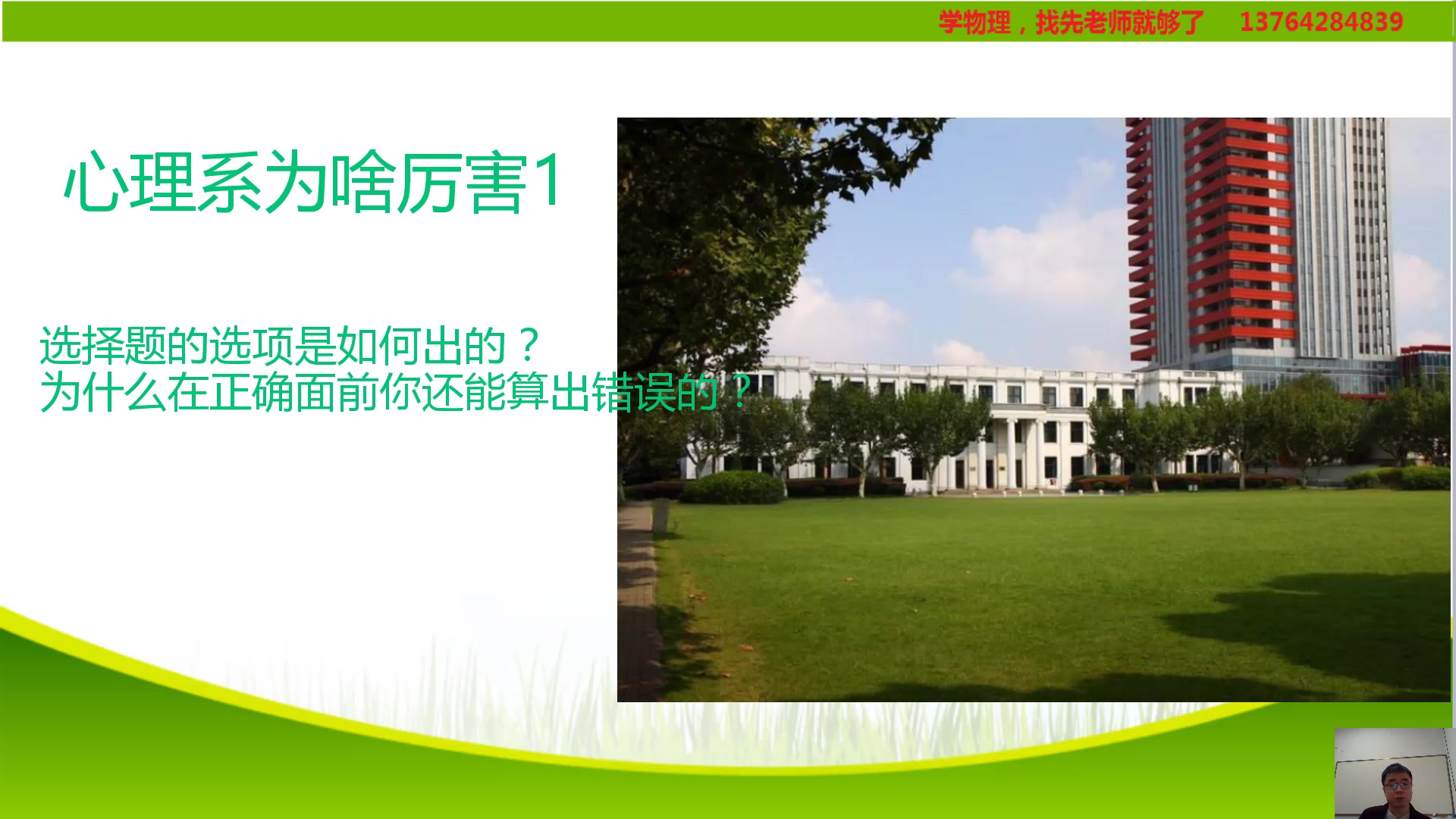 学物理，找先老师就够了 13764284839

心理系为啥厉害1

选择题的选项是如何出的？
为什么在正确面前你还能算出错误的？